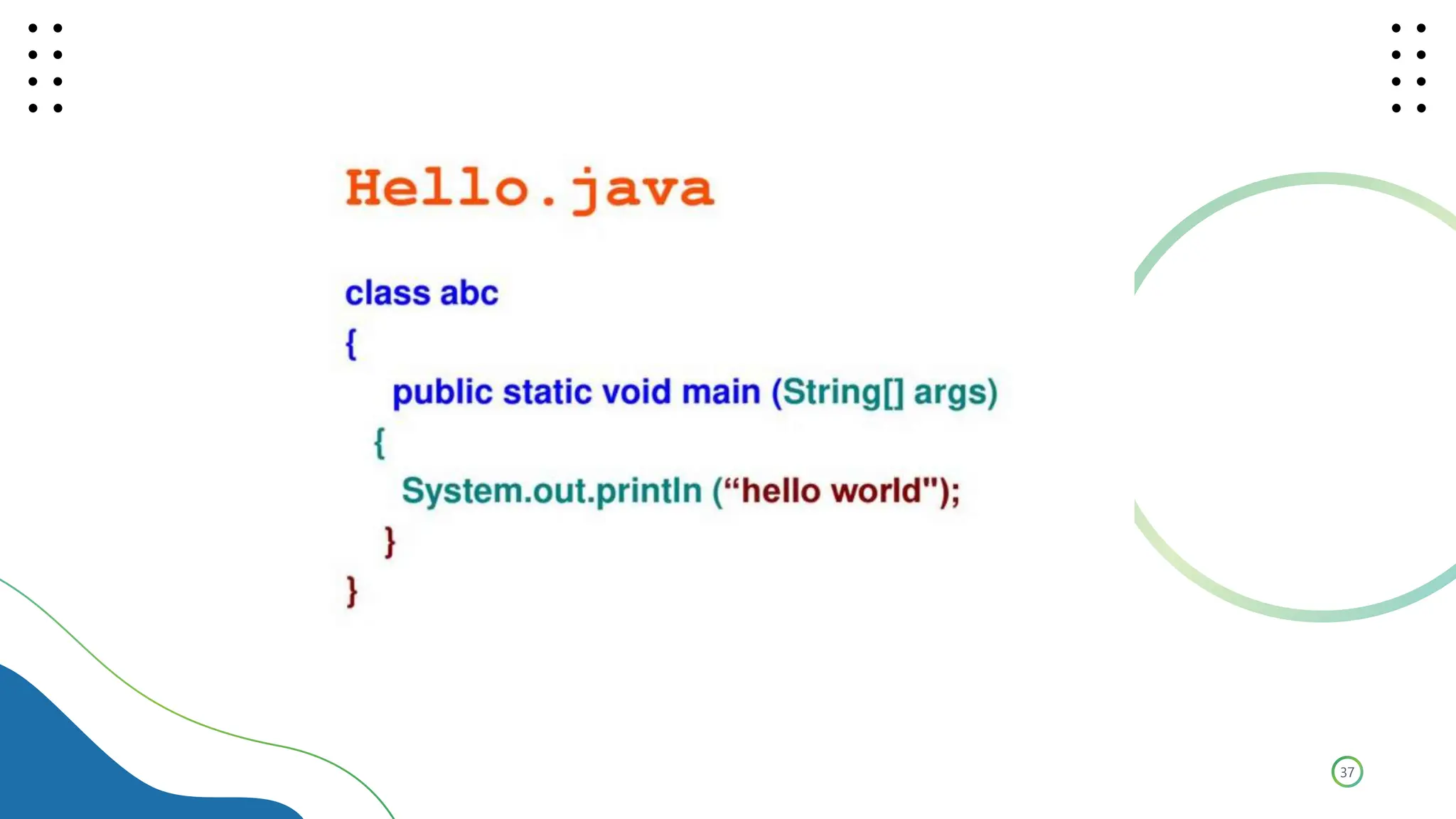 Hello.java

class abc
{
public static void main (String[] args)
{
System.out.println (“hello world");
}
}

37